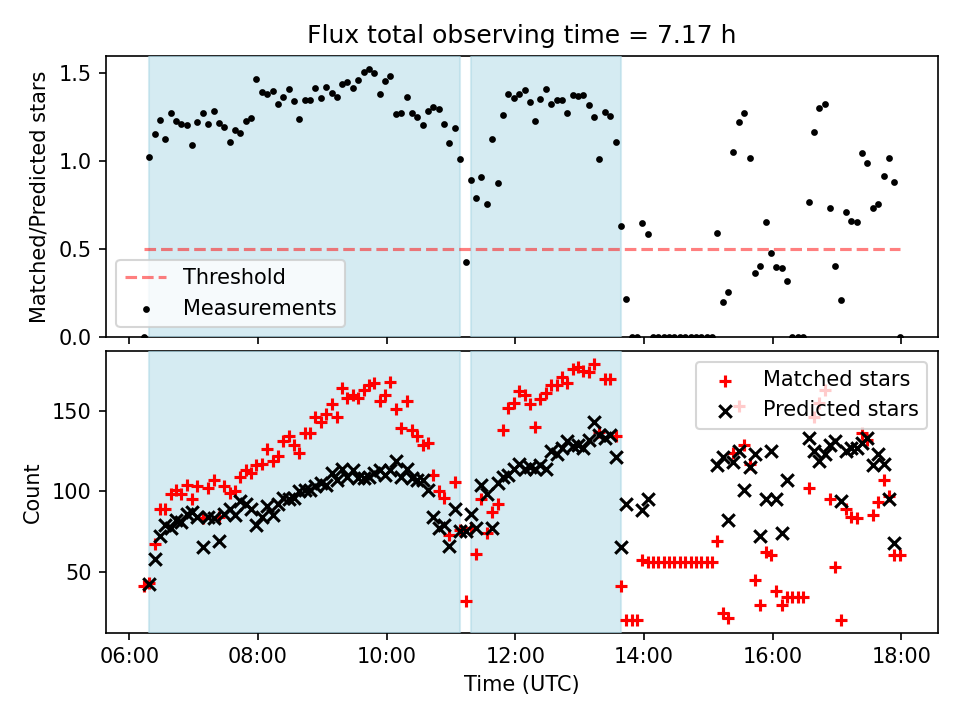 Flux total observing time = 7.17 h

Matched/Predicted stars

1.5
1.0
0.5
0.0

Threshold
Measurements

Count

150
100
50

Matched stars
Predicted stars

06:00
08:00
10:00
12:00
14:00
16:00
18:00

Time (UTC)